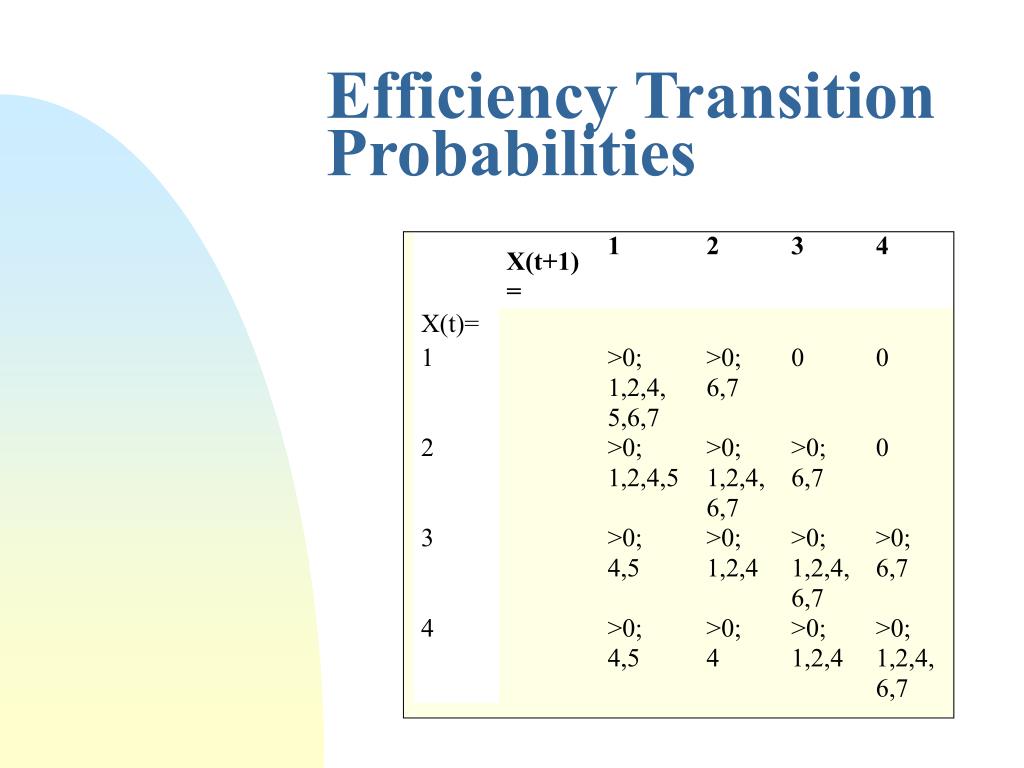 Efficiency Transition Probabilities

| | X(t+1) = | 1 | 2 | 3 | 4 |
|---|---|---|---|---|---|
| X(t)= | | | | | |
| 1 | | >0; 1,2,4, 5,6,7 | >0; 6,7 | 0 | 0 |
| 2 | | >0; 1,2,4,5 | >0; 1,2,4, 6,7 | >0; 6,7 | 0 |
| 3 | | >0; 4,5 | >0; 1,2,4 | >0; 1,2,4, 6,7 | >0; 6,7 |
| 4 | | >0; 4,5 | >0; 4 | >0; 1,2,4 | >0; 1,2,4, 6,7 |